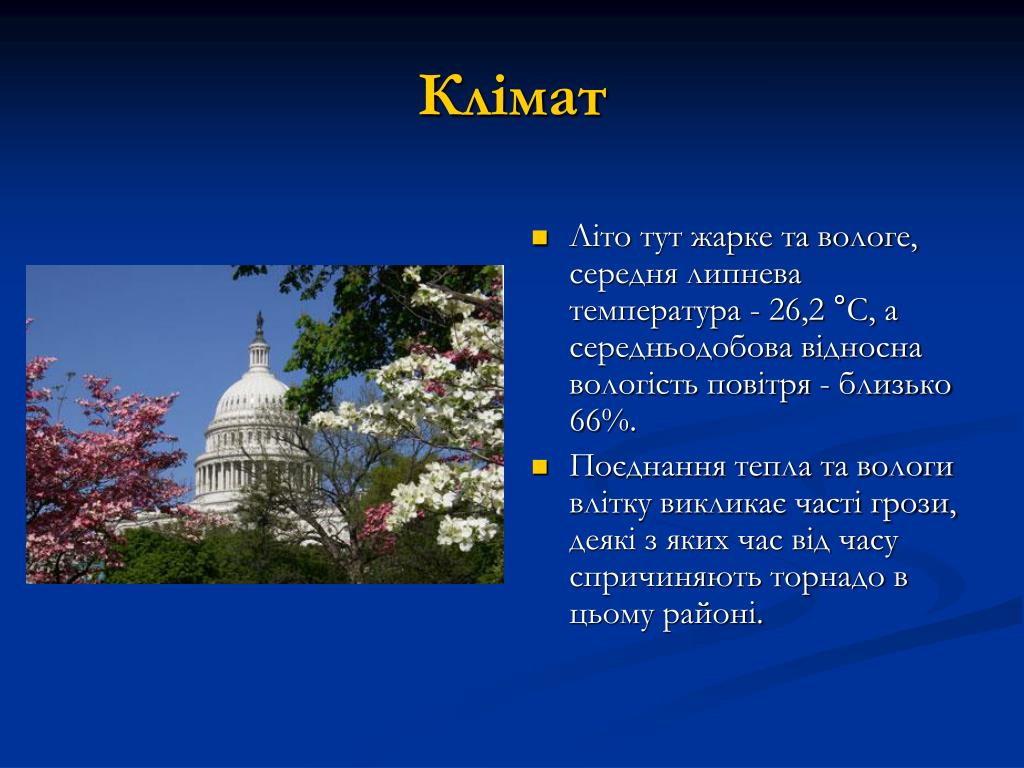 Клімат

Літо тут жарке та вологе, середня липнева температура - 26,2 °C, а середньодобова відносна вологість повітря - близько 66%.

Поєднання тепла та вологи влітку викликає часті грози, деякі з яких час від часу спричиняють торнадо в цьому районі.